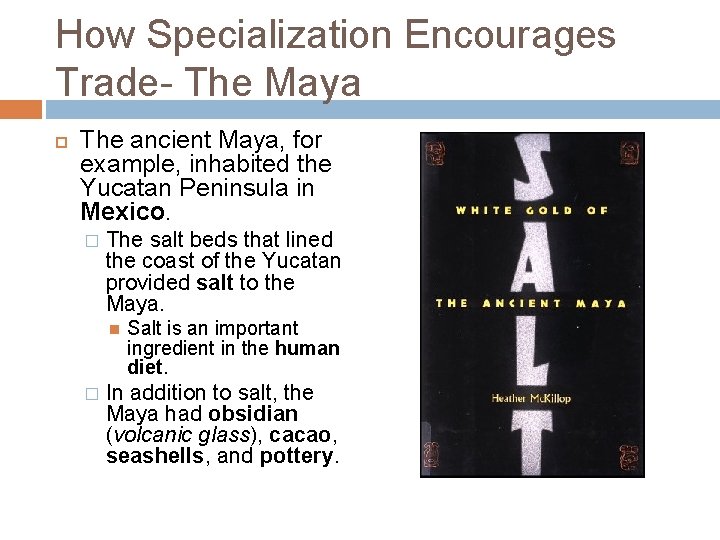 How Specialization Encourages Trade- The Maya

The ancient Maya, for example, inhabited the Yucatan Peninsula in Mexico.

The salt beds that lined the coast of the Yucatan provided salt to the Maya.

Salt is an important ingredient in the human diet.

In addition to salt, the Maya had obsidian (volcanic glass), cacao, seashells, and pottery.

SALT
WHITE GOLD OF
THE ANCIENT MAYA
Heather McKillop